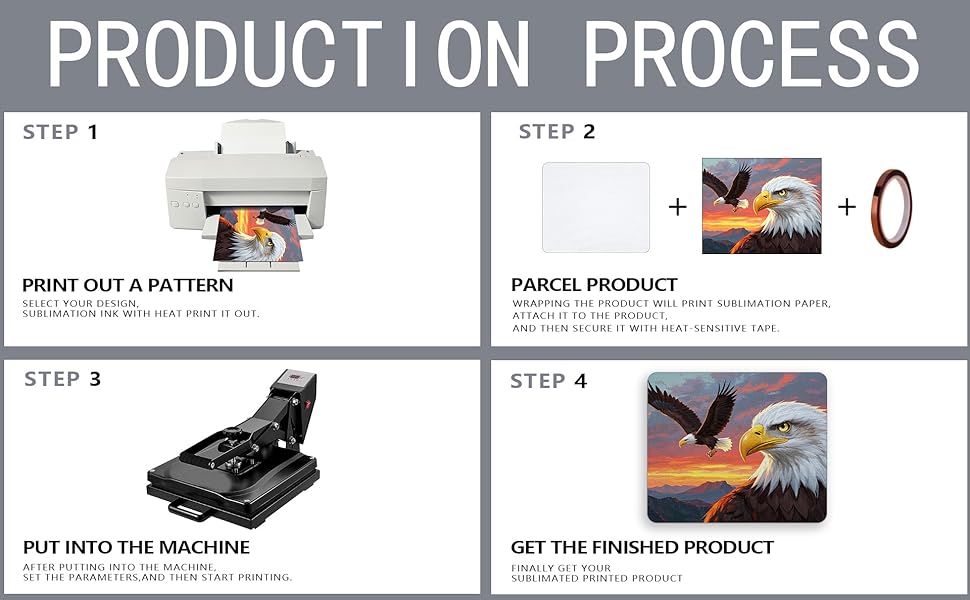 PRODUCTION PROCESS

STEP 1

PRINT OUT A PATTERN

SELECT YOUR DESIGN,
SUBLIMATION INK WITH HEAT PRINT IT OUT.

STEP 2

+ +

PARCEL PRODUCT

WRAPPING THE PRODUCT WILL PRINT SUBLIMATION PAPER,
ATTACH IT TO THE PRODUCT,
AND THEN SECURE IT WITH HEAT-SENSITIVE TAPE.

STEP 3

PUT INTO THE MACHINE

AFTER PUTTING INTO THE MACHINE,
SET THE PARAMETERS,AND THEN START PRINTING.

STEP 4

GET THE FINISHED PRODUCT

FINALLY GET YOUR
SUBLIMATED PRINTED PRODUCT